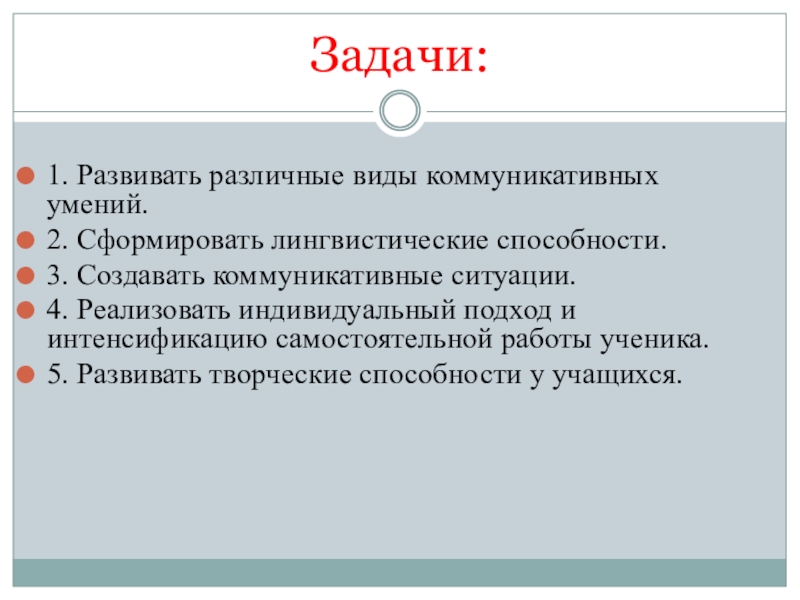 Задачи:

1. Развивать различные виды коммуникативных умений.

2. Сформировать лингвистические способности.

3. Создавать коммуникативные ситуации.

4. Реализовать индивидуальный подход и интенсификацию самостоятельной работы ученика.

5. Развивать творческие способности у учащихся.